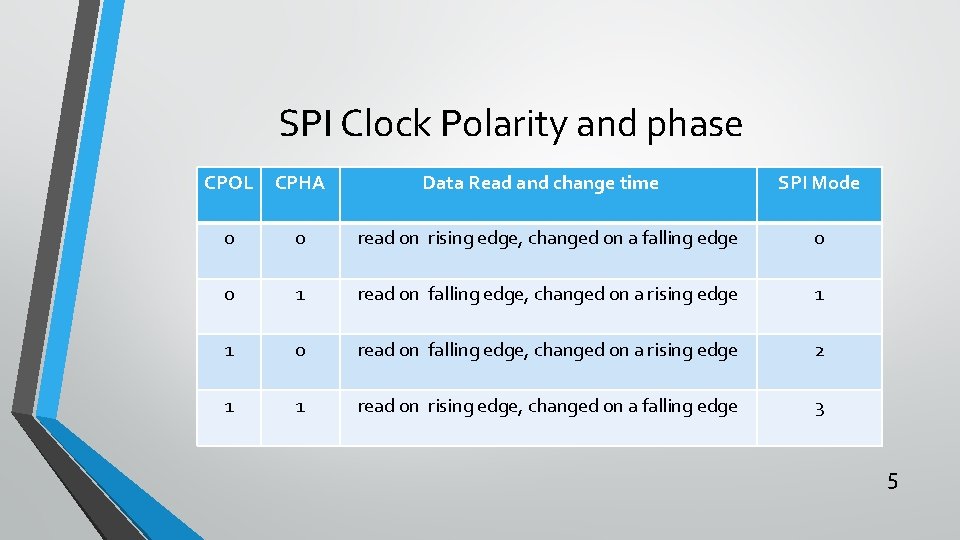 SPI Clock Polarity and phase

| CPOL | CPHA | Data Read and change time | SPI Mode |
|---|---|---|---|
| 0 | 0 | read on rising edge, changed on a falling edge | 0 |
| 0 | 1 | read on falling edge, changed on a rising edge | 1 |
| 1 | 0 | read on falling edge, changed on a rising edge | 2 |
| 1 | 1 | read on rising edge, changed on a falling edge | 3 |

5